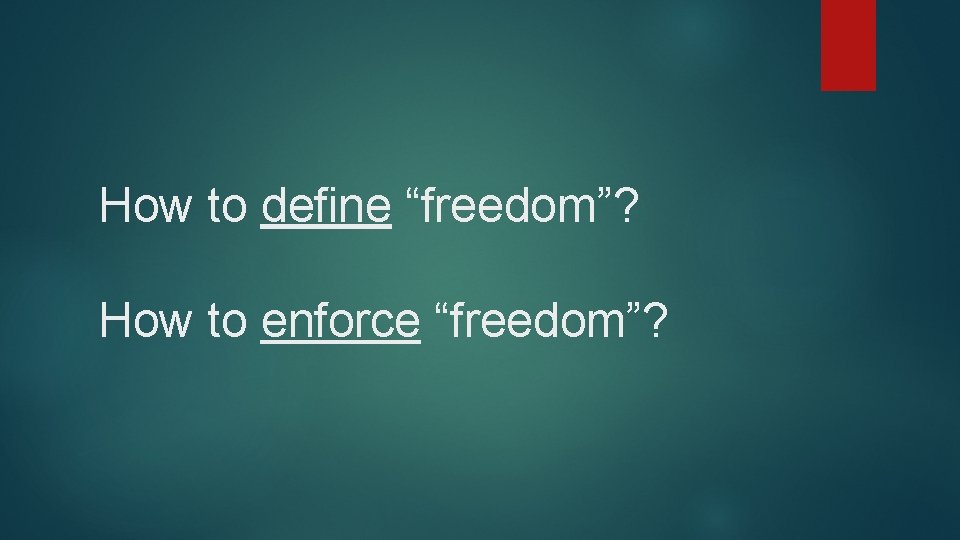 How to define “freedom”?

How to enforce “freedom”?